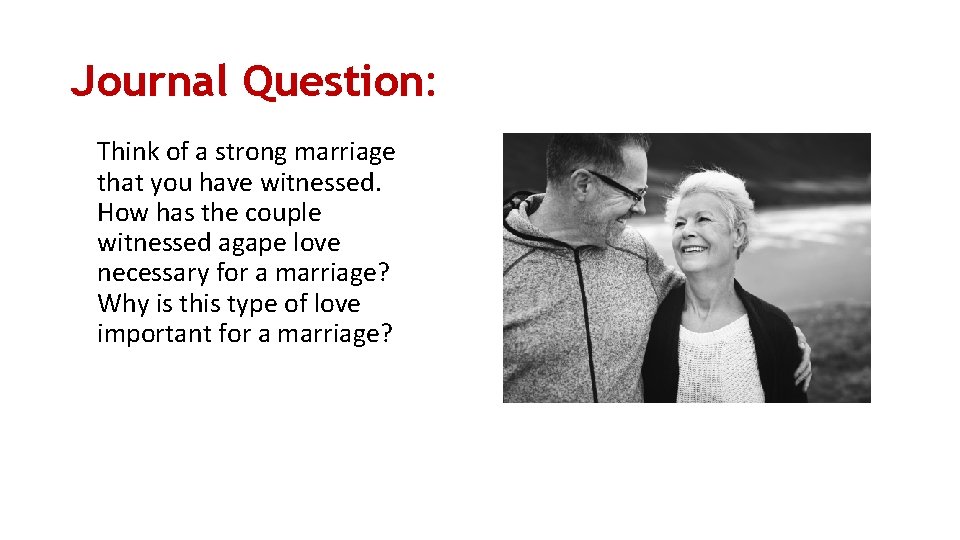 Journal Question:

Think of a strong marriage that you have witnessed. How has the couple witnessed agape love necessary for a marriage? Why is this type of love important for a marriage?